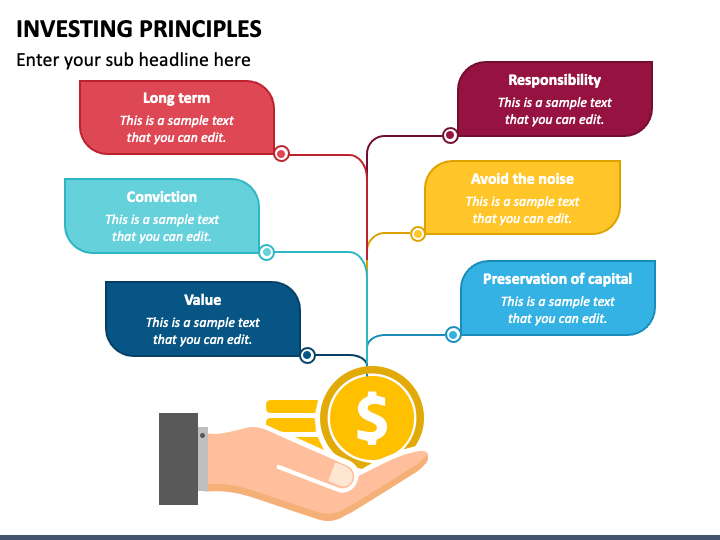 INVESTING PRINCIPLES

Enter your sub headline here

Long term
This is a sample text that you can edit.

Conviction
This is a sample text that you can edit.

Value
This is a sample text that you can edit.

Responsibility
This is a sample text that you can edit.

Avoid the noise
This is a sample text that you can edit.

Preservation of capital
This is a sample text that you can edit.

$